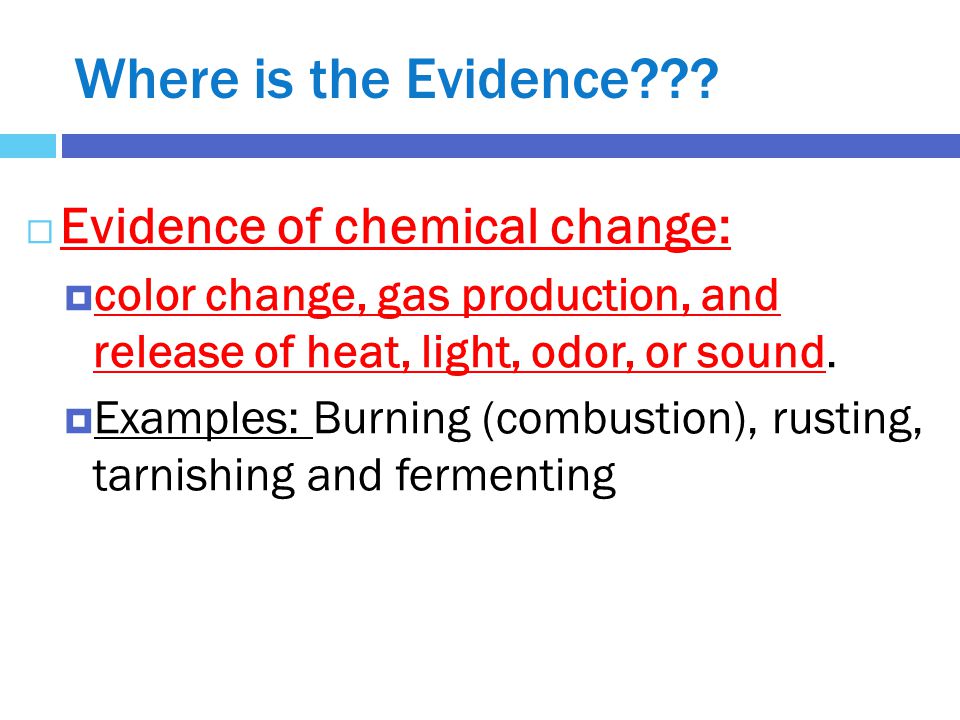 Where is the Evidence???

Evidence of chemical change:

color change, gas production, and release of heat, light, odor, or sound.

Examples: Burning (combustion), rusting, tarnishing and fermenting